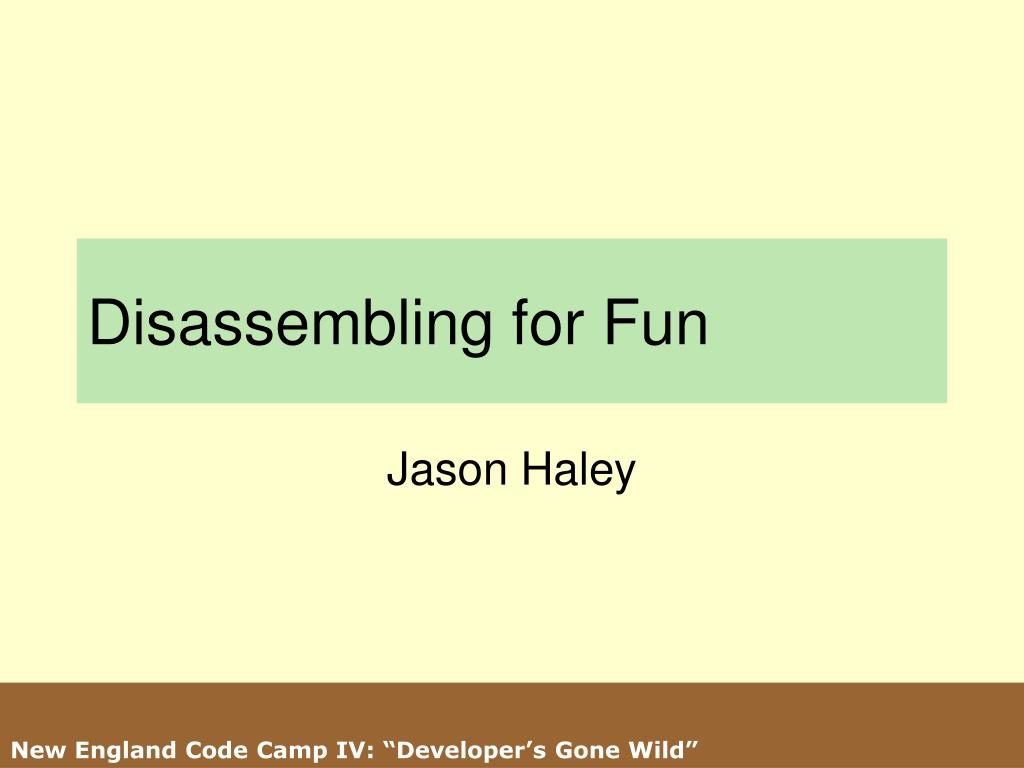 Disassembling for Fun

Jason Haley

New England Code Camp IV: “Developer’s Gone Wild”